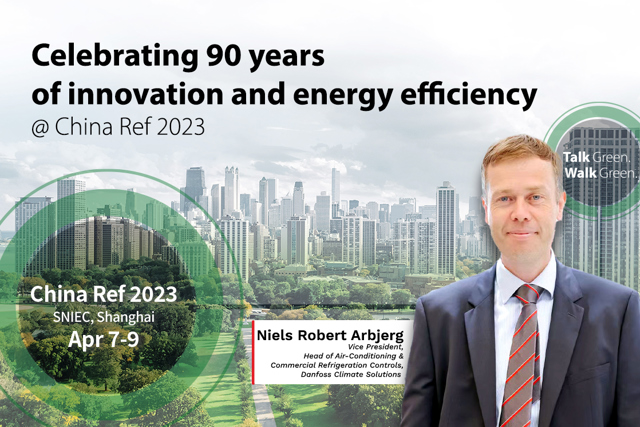 Celebrating 90 years
of innovation and energy efficiency
@ China Ref 2023

Talk Green.
Walk Green.

China Ref 2023
SNIEC, Shanghai
Apr 7-9

Niels Robert Arbjerg
Vice President,
Head of Air-Conditioning & Commercial Refrigeration Controls,
Danfoss Climate Solutions